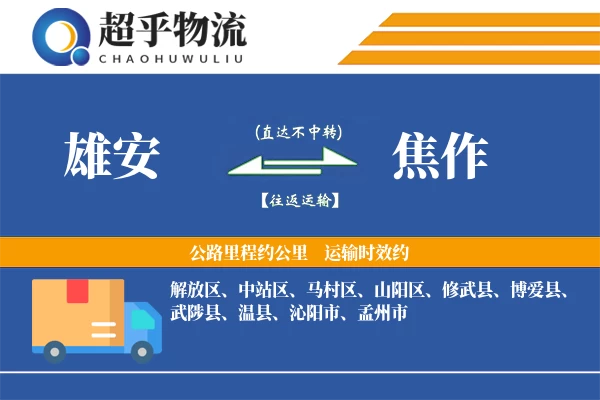 超乎物流
CHAOHUWULIU

雄安

(直达不中转)

【往返运输】

焦作

公路里程约公里　运输时效约

解放区、中站区、马村区、山阳区、修武县、博爱县、武陟县、温县、沁阳市、孟州市